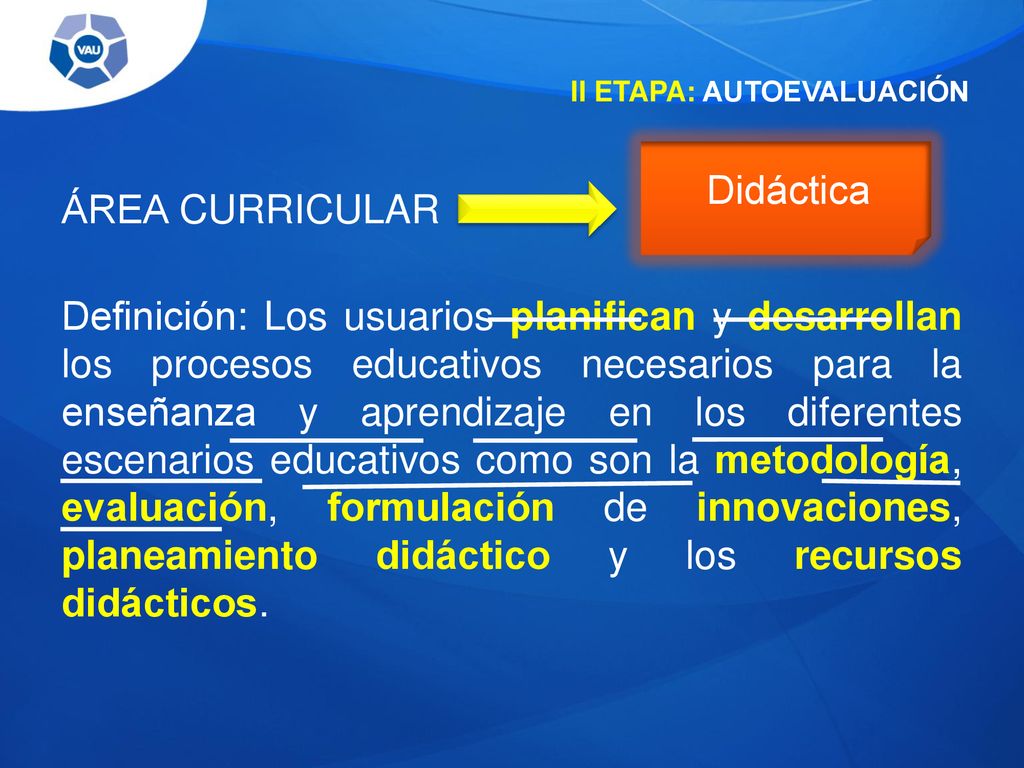 VAU

II ETAPA: AUTOEVALUACIÓN

ÁREA CURRICULAR

Didáctica

Definición: Los usuarios planifican y desarrollan los procesos educativos necesarios para la enseñanza y aprendizaje en los diferentes escenarios educativos como son la metodología, evaluación, formulación de innovaciones, planeamiento didáctico y los recursos didácticos.